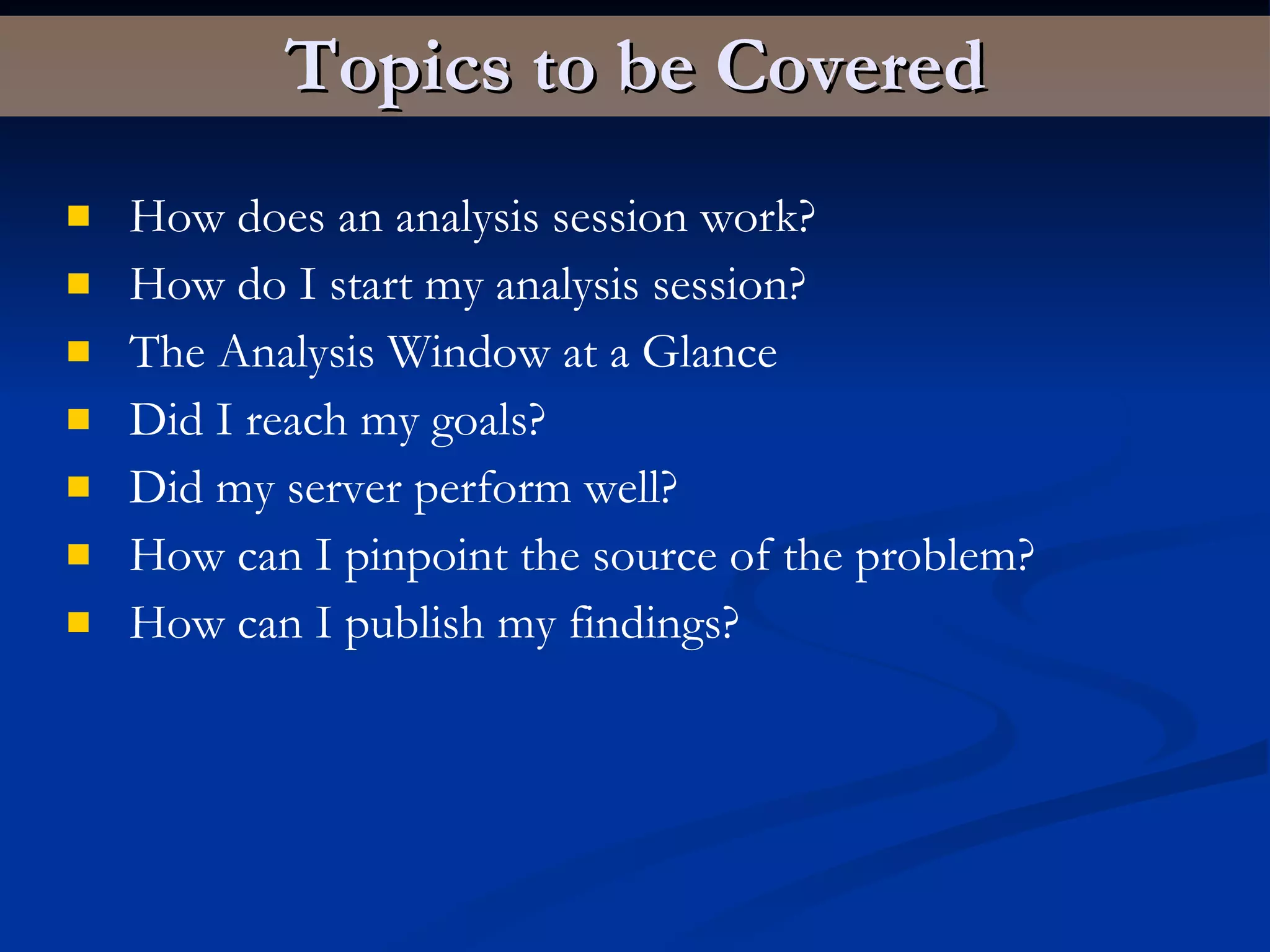 Topics to be Covered

- How does an analysis session work?
- How do I start my analysis session?
- The Analysis Window at a Glance
- Did I reach my goals?
- Did my server perform well?
- How can I pinpoint the source of the problem?
- How can I publish my findings?